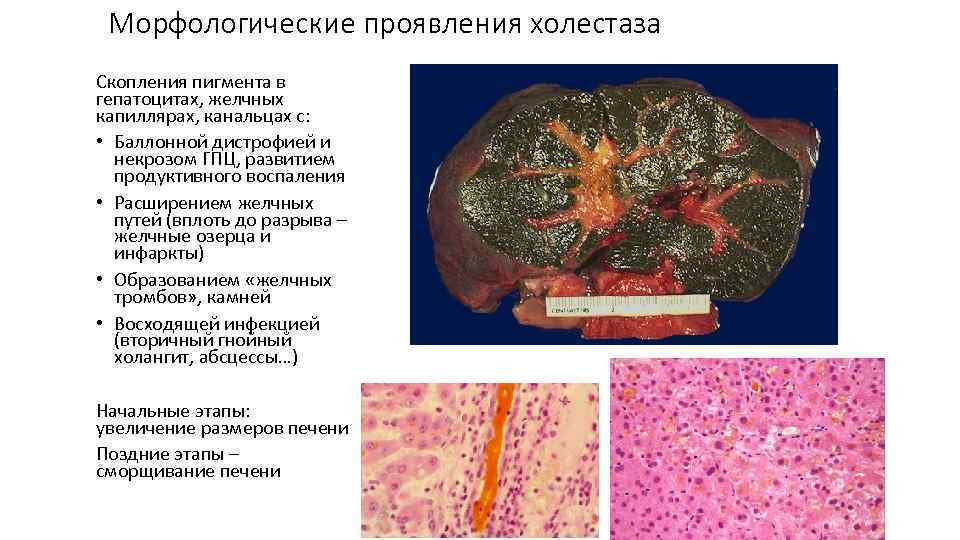 Морфологические проявления холестаза

Скопления пигмента в гепатоцитах, желчных капиллярах, канальцах с:

• Баллонной дистрофией и некрозом ГПЦ, развитием продуктивного воспаления
• Расширением желчных путей (вплоть до разрыва – желчные озерца и инфаркты)
• Образованием «желчных тромбов», камней
• Восходящей инфекцией (вторичный гнойный холангит, абсцессы…)

Начальные этапы: увеличение размеров печени

Поздние этапы – сморщивание печени